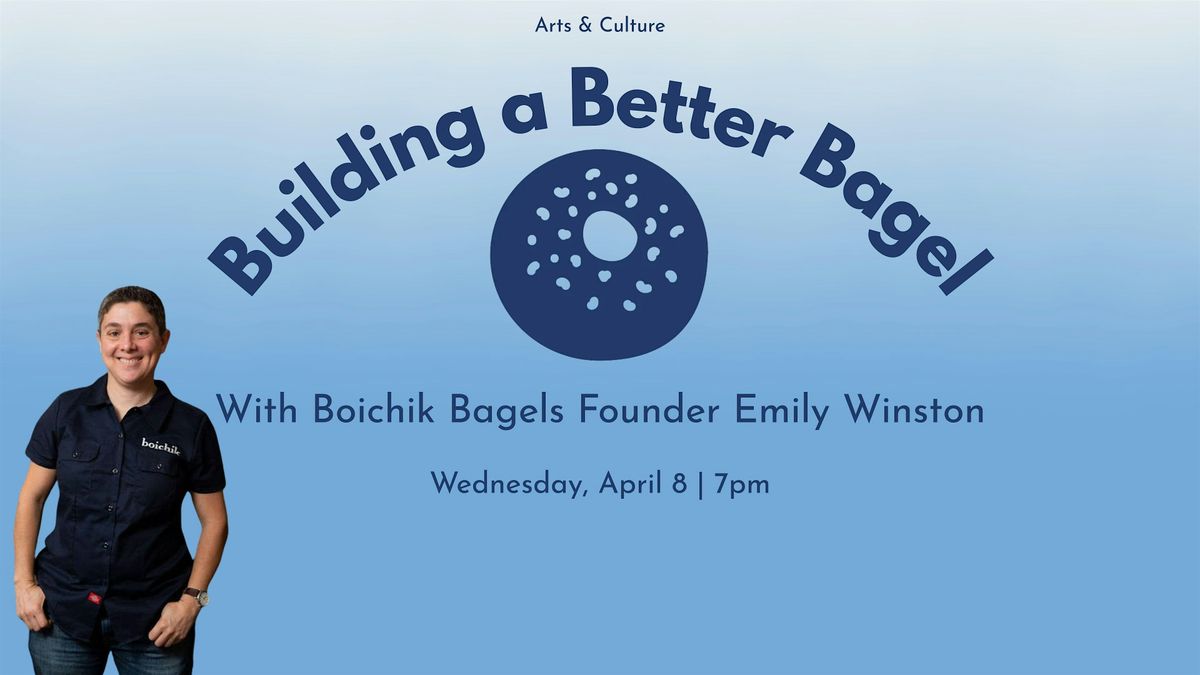 Arts & Culture

Building a Better Bagel

With Boichik Bagels Founder Emily Winston

Wednesday, April 8 | 7pm

boichik